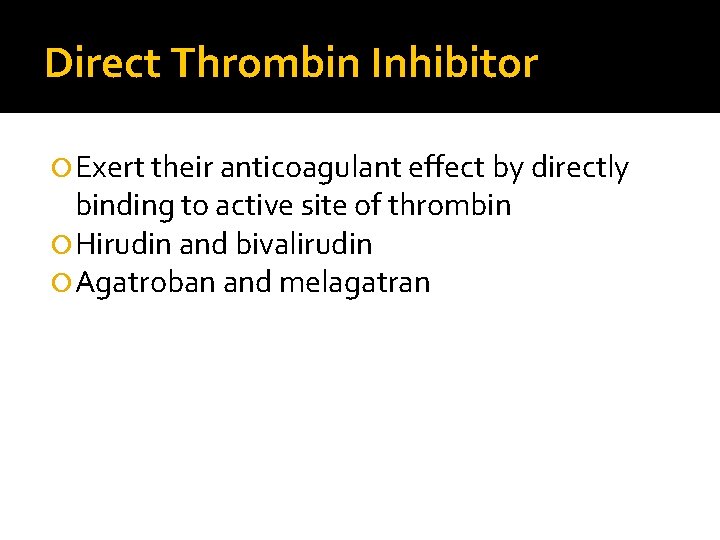 Direct Thrombin Inhibitor

Exert their anticoagulant effect by directly binding to active site of thrombin

Hirudin and bivalirudin

Agatroban and melagatran